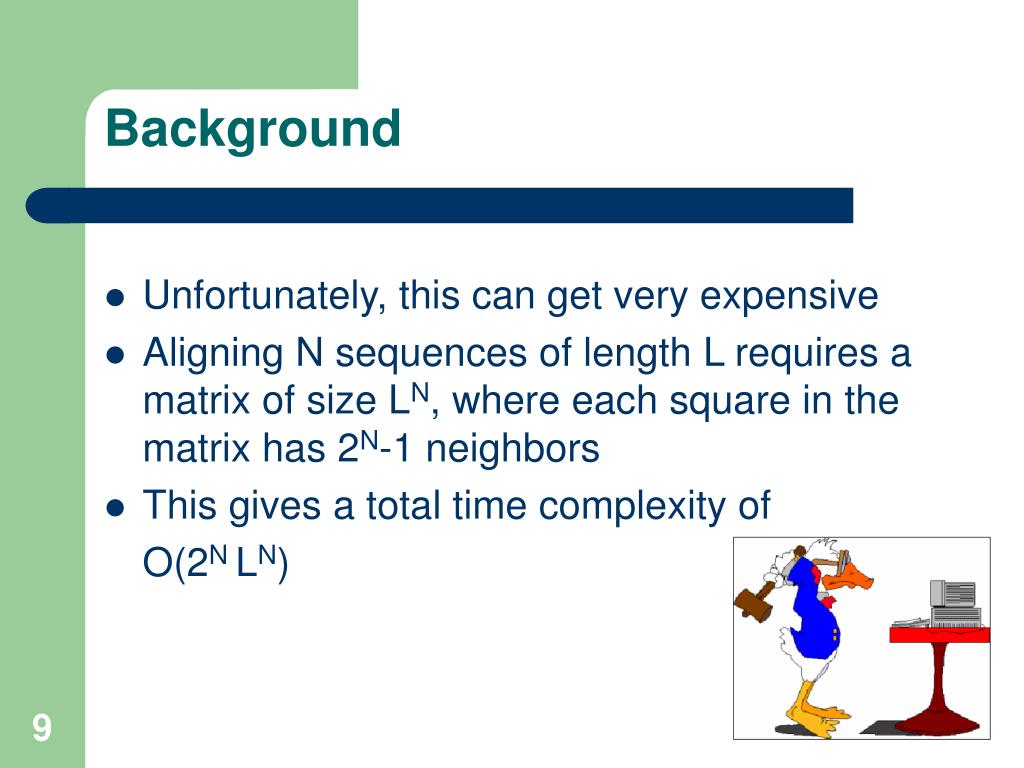 Background

- Unfortunately, this can get very expensive
- Aligning N sequences of length L requires a matrix of size $L^N$, where each square in the matrix has $2^N$-1 neighbors
- This gives a total time complexity of $O(2^N L^N)$

9